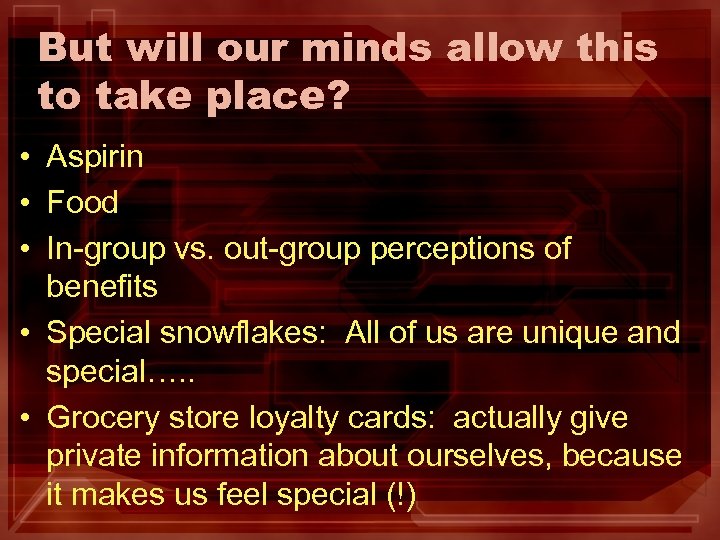 But will our minds allow this to take place?

• Aspirin
• Food
• In-group vs. out-group perceptions of benefits
• Special snowflakes: All of us are unique and special…..
• Grocery store loyalty cards: actually give private information about ourselves, because it makes us feel special (!)